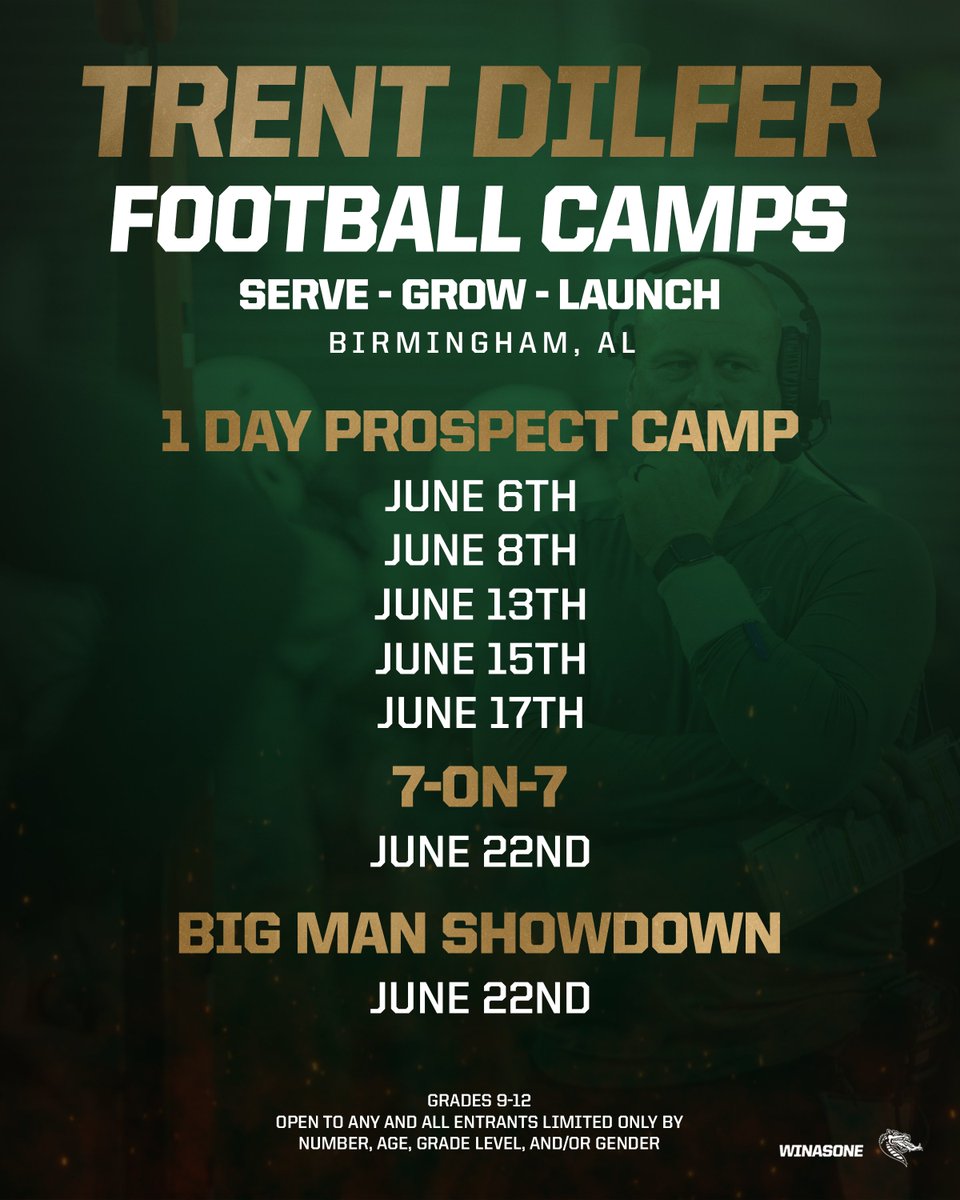 TRENT DILFER
FOOTBALL CAMPS
SERVE - GROW - LAUNCH
BIRMINGHAM, AL

1 DAY PROSPECT CAMP
JUNE 6TH
JUNE 8TH
JUNE 13TH
JUNE 15TH
JUNE 17TH

7-ON-7
JUNE 22ND

BIG MAN SHOWDOWN
JUNE 22ND

GRADES 9-12
OPEN TO ANY AND ALL ENTRANTS LIMITED ONLY BY NUMBER, AGE, GRADE LEVEL, AND/OR GENDER

WINASONE